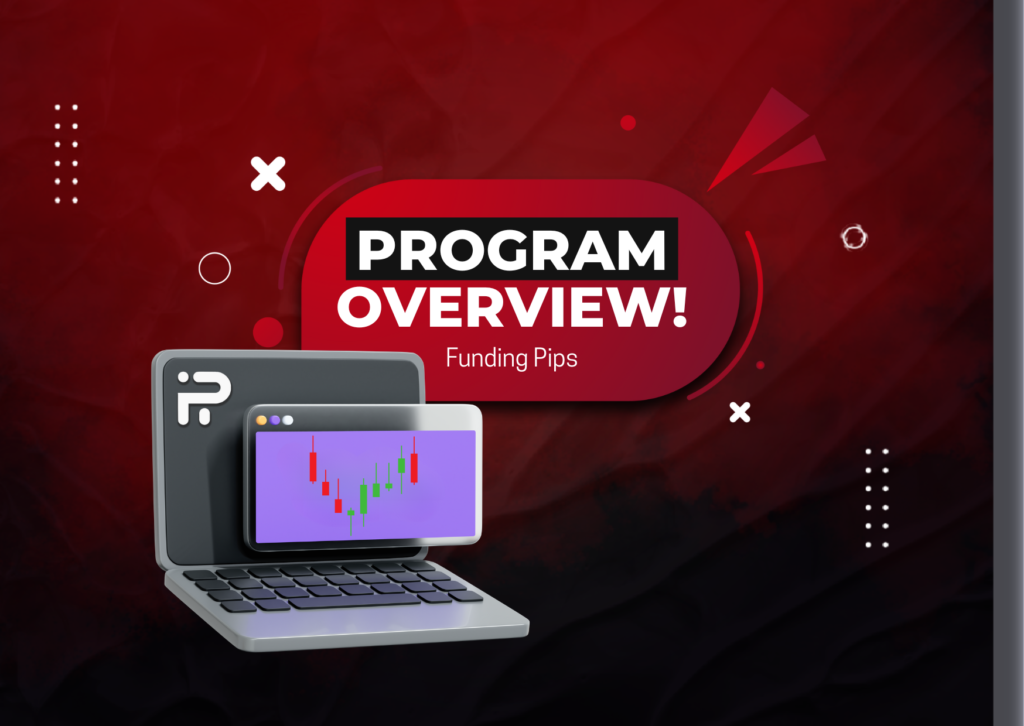 PROGRAM OVERVIEW!

Funding Pips